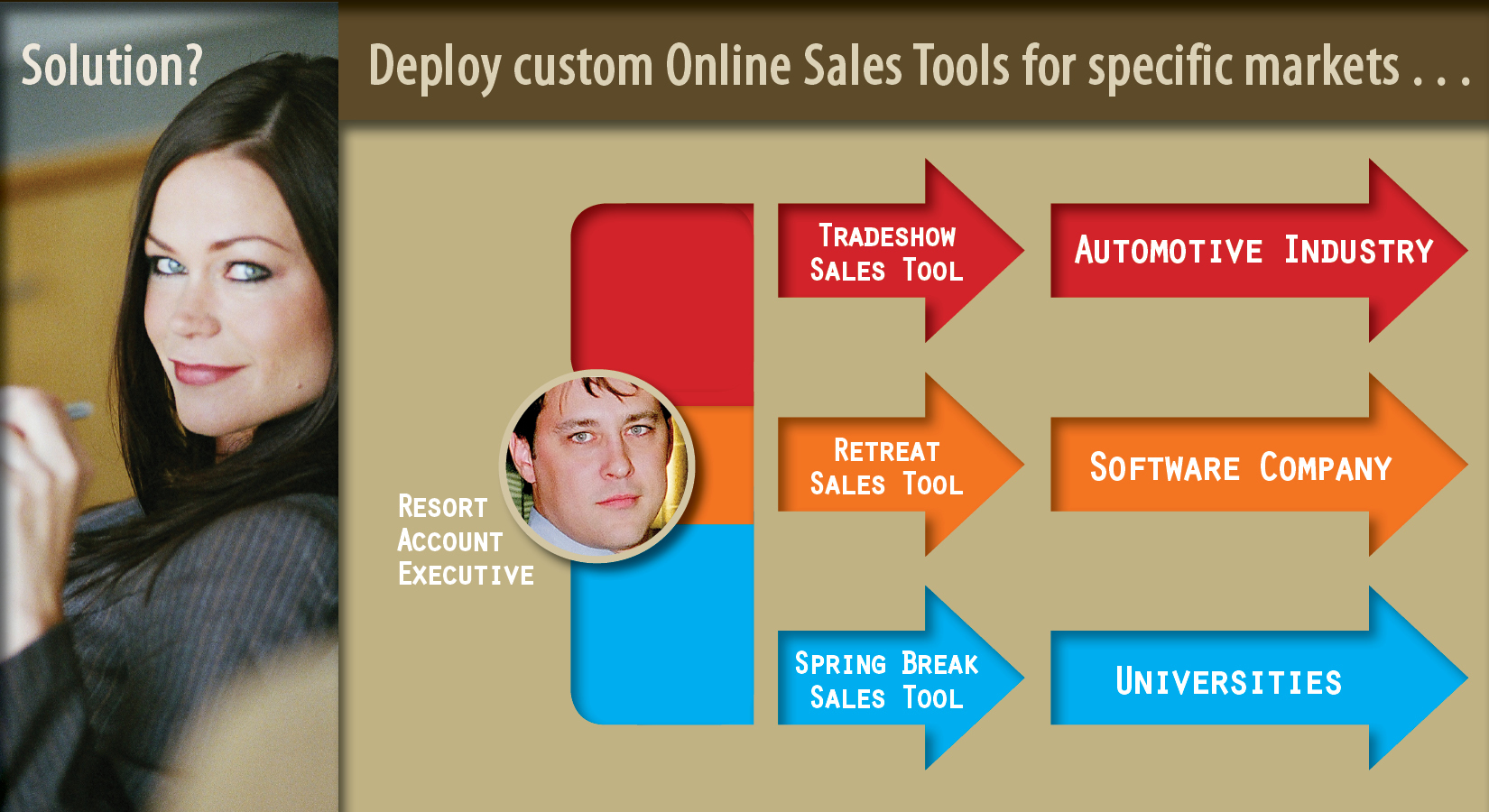 Solution?

Deploy custom Online Sales Tools for specific markets . . .

Resort Account Executive

Tradeshow Sales Tool

Automotive Industry

Retreat Sales Tool

Software Company

Spring Break Sales Tool

Universities